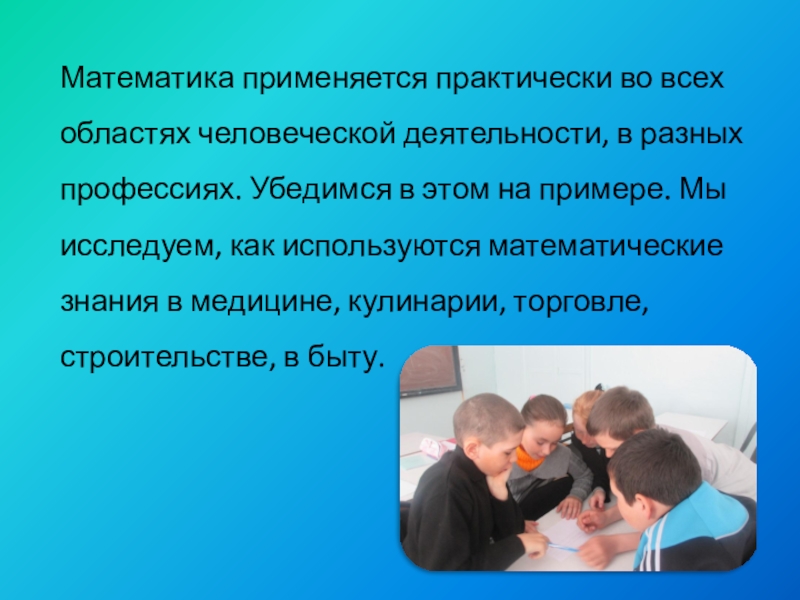 Математика применяется практически во всех областях человеческой деятельности, в разных профессиях. Убедимся в этом на примере. Мы исследуем, как используются математические знания в медицине, кулинарии, торговле, строительстве, в быту.